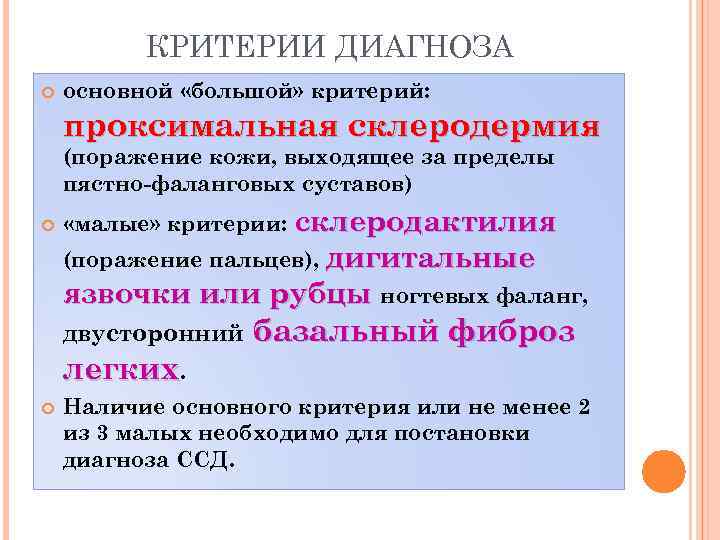 КРИТЕРИИ ДИАГНОЗА

основной «большой» критерий: проксимальная склеродермия (поражение кожи, выходящее за пределы пястно-фаланговых суставов)

«малые» критерии: склеродактилия (поражение пальцев), дигитальные язвочки или рубцы ногтевых фаланг, двусторонний базальный фиброз легких.

Наличие основного критерия или не менее 2 из 3 малых необходимо для постановки диагноза ССД.